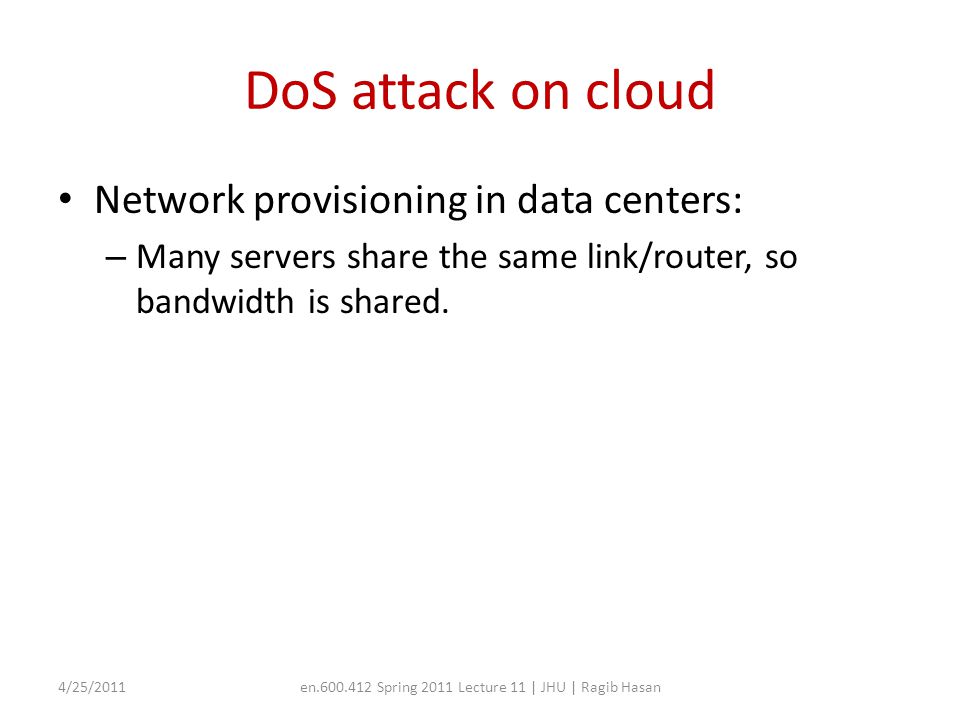 DoS attack on cloud

• Network provisioning in data centers:
– Many servers share the same link/router, so bandwidth is shared.

4/25/2011

en.600.412 Spring 2011 Lecture 11 | JHU | Ragib Hasan